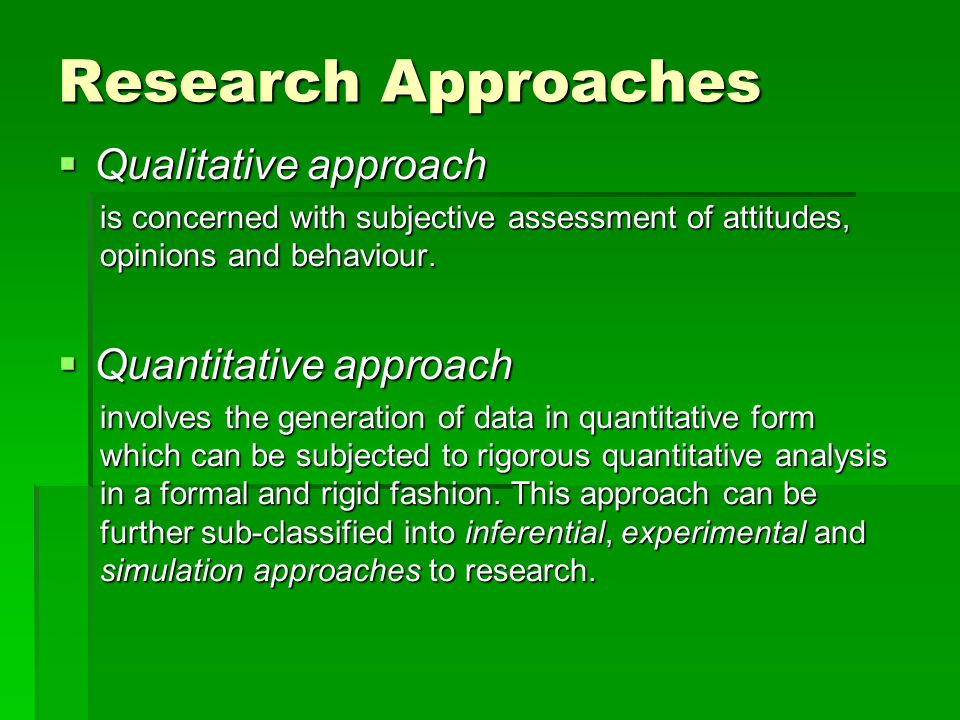 Research Approaches

▪ Qualitative approach

is concerned with subjective assessment of attitudes, opinions and behaviour.

▪ Quantitative approach

involves the generation of data in quantitative form which can be subjected to rigorous quantitative analysis in a formal and rigid fashion. This approach can be further sub-classified into inferential, experimental and simulation approaches to research.